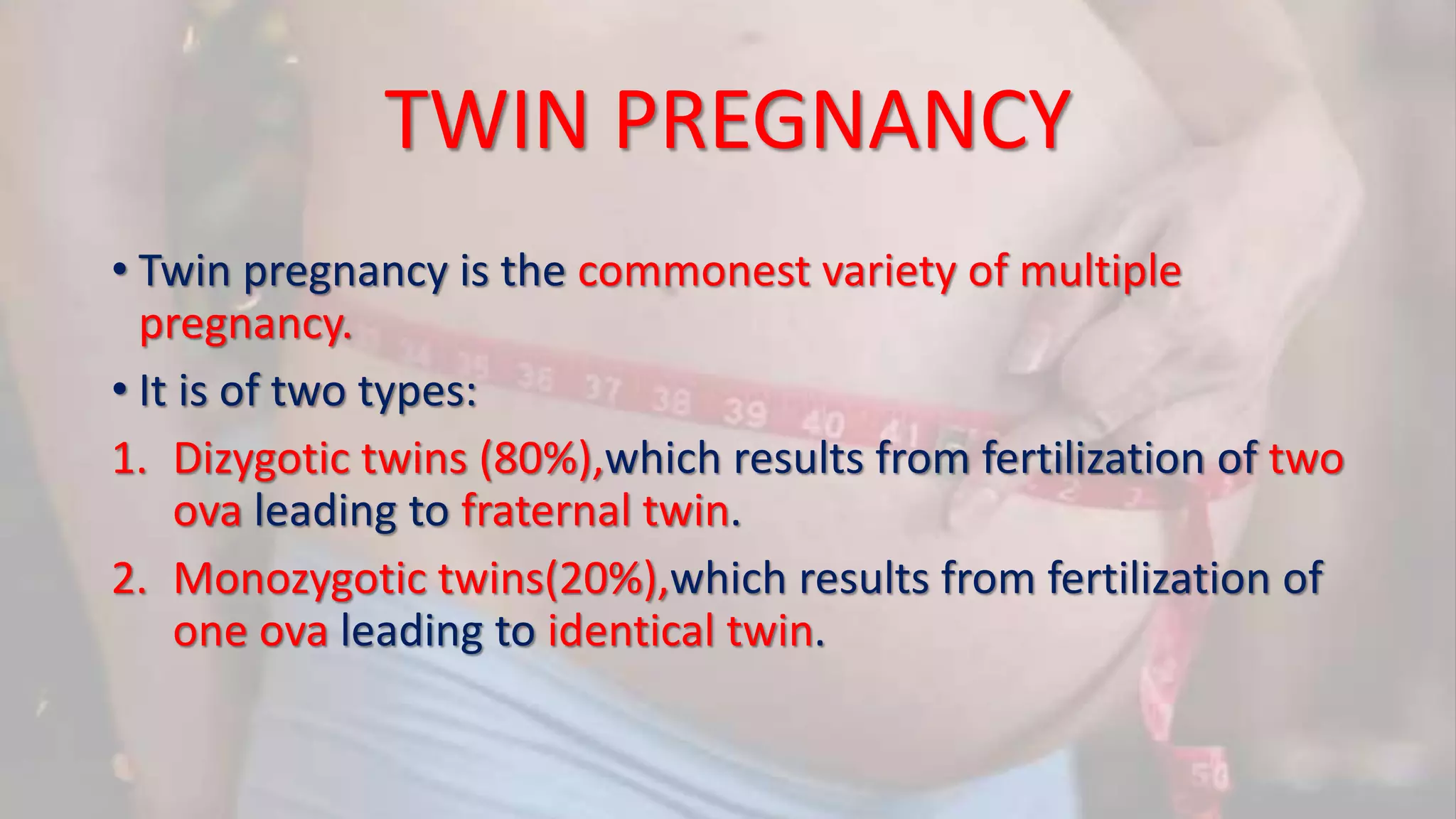 TWIN PREGNANCY

• Twin pregnancy is the commonest variety of multiple pregnancy.

• It is of two types:

1. Dizygotic twins (80%),which results from fertilization of two ova leading to fraternal twin.

2. Monozygotic twins(20%),which results from fertilization of one ova leading to identical twin.